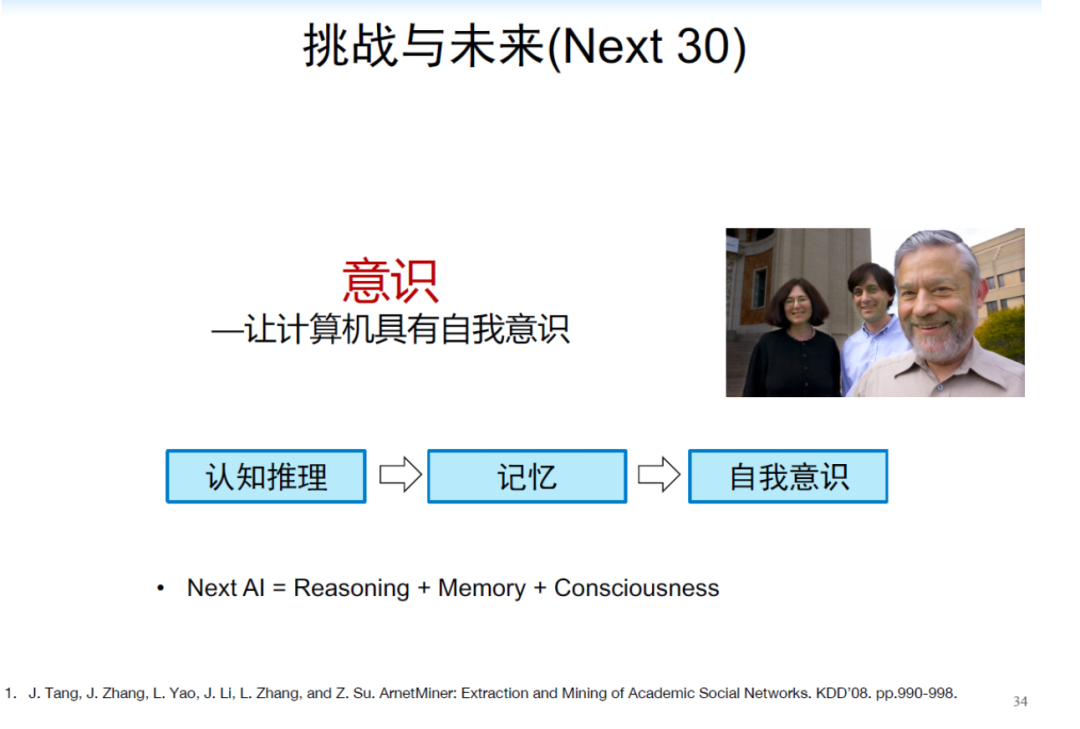 挑战与未来(Next 30)

意识
—让计算机具有自我意识

认知推理

记忆

自我意识

• Next AI = Reasoning + Memory + Consciousness

1. J. Tang, J. Zhang, L. Yao, J. Li, L. Zhang, and Z. Su. ArnetMiner: Extraction and Mining of Academic Social Networks. KDD'08. pp.990-998.

34